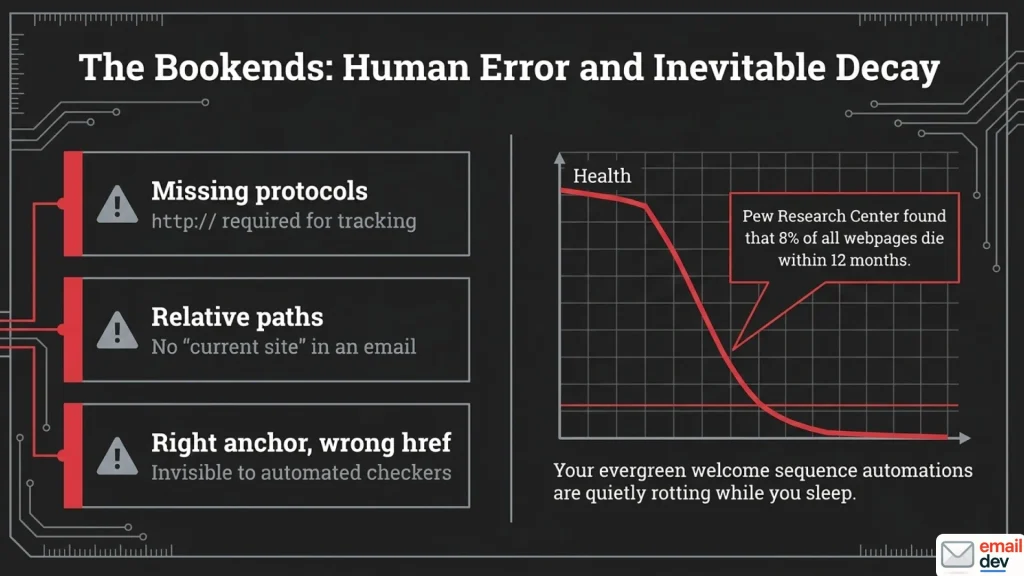 The Bookends: Human Error and Inevitable Decay

Missing protocols
http:// required for tracking

Relative paths
No "current site" in an email

Right anchor, wrong href
Invisible to automated checkers

Health

Pew Research Center found that 8% of all webpages die within 12 months.

Your evergreen welcome sequence automations are quietly rotting while you sleep.

email dev